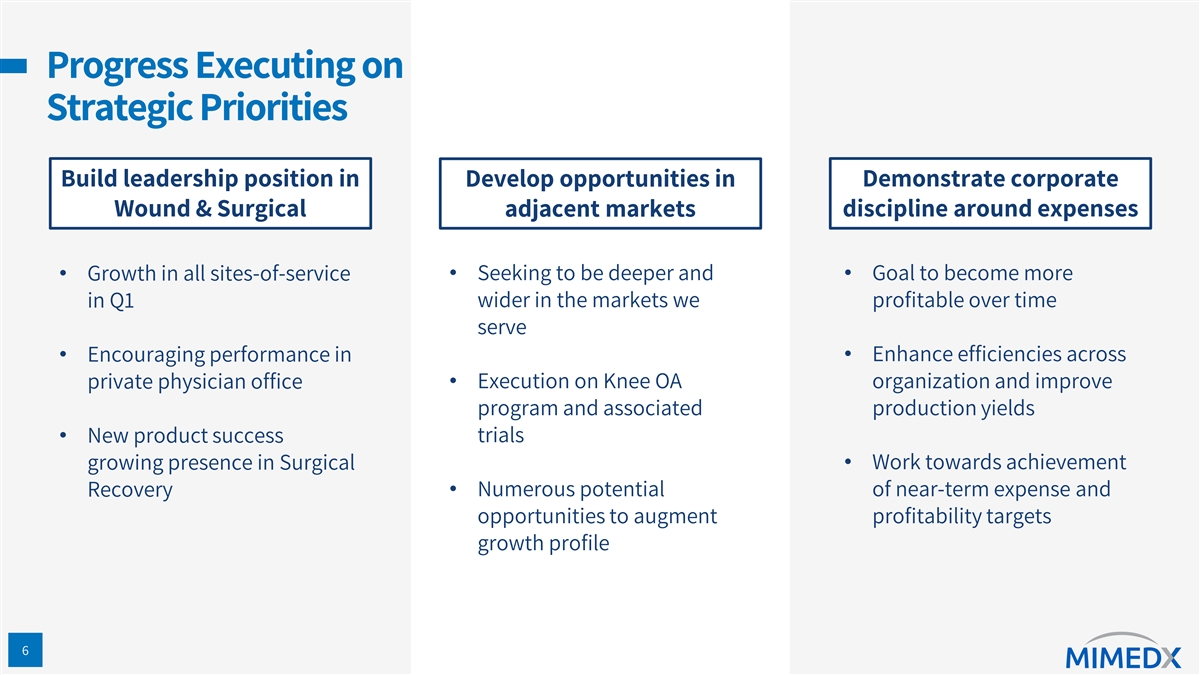 Progress Executing on Strategic Priorities

Build leadership position in Wound & Surgical

• Growth in all sites-of-service in Q1

• Encouraging performance in private physician office

• New product success growing presence in Surgical Recovery

Develop opportunities in adjacent markets

• Seeking to be deeper and wider in the markets we serve

• Execution on Knee OA program and associated trials

• Numerous potential opportunities to augment growth profile

Demonstrate corporate discipline around expenses

• Goal to become more profitable over time

• Enhance efficiencies across organization and improve production yields

• Work towards achievement of near-term expense and profitability targets

6

MIMEDX